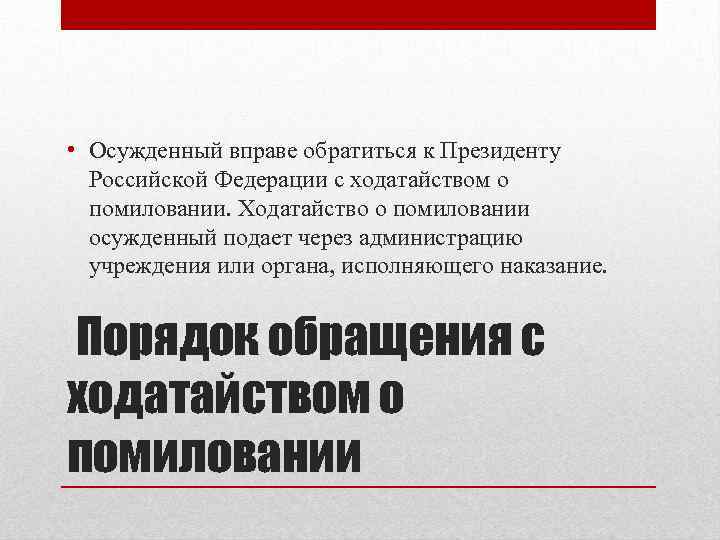 • Осужденный вправе обратиться к Президенту Российской Федерации с ходатайством о помиловании. Ходатайство о помиловании осужденный подает через администрацию учреждения или органа, исполняющего наказание.

Порядок обращения с ходатайством о помиловании